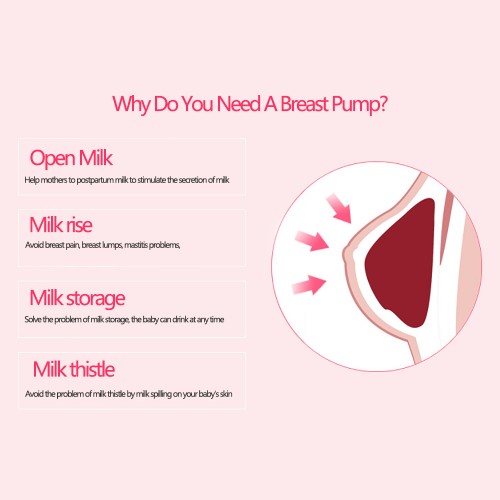 Why Do You Need A Breast Pump?

Open Milk

Help mothers to postpartum milk to stimulate the secretion of milk

Milk rise

Avoid breast pain, breast lumps, mastitis problems,

Milk storage

Solve the problem of milk storage, the baby can drink at any time

Milk thistle

Avoid the problem of milk thistle by milk spilling on your baby's skin